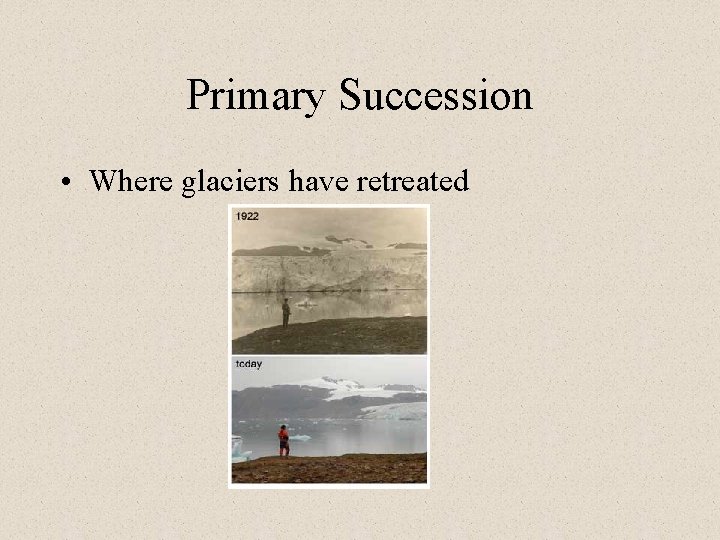 Primary Succession

• Where glaciers have retreated

1922

today